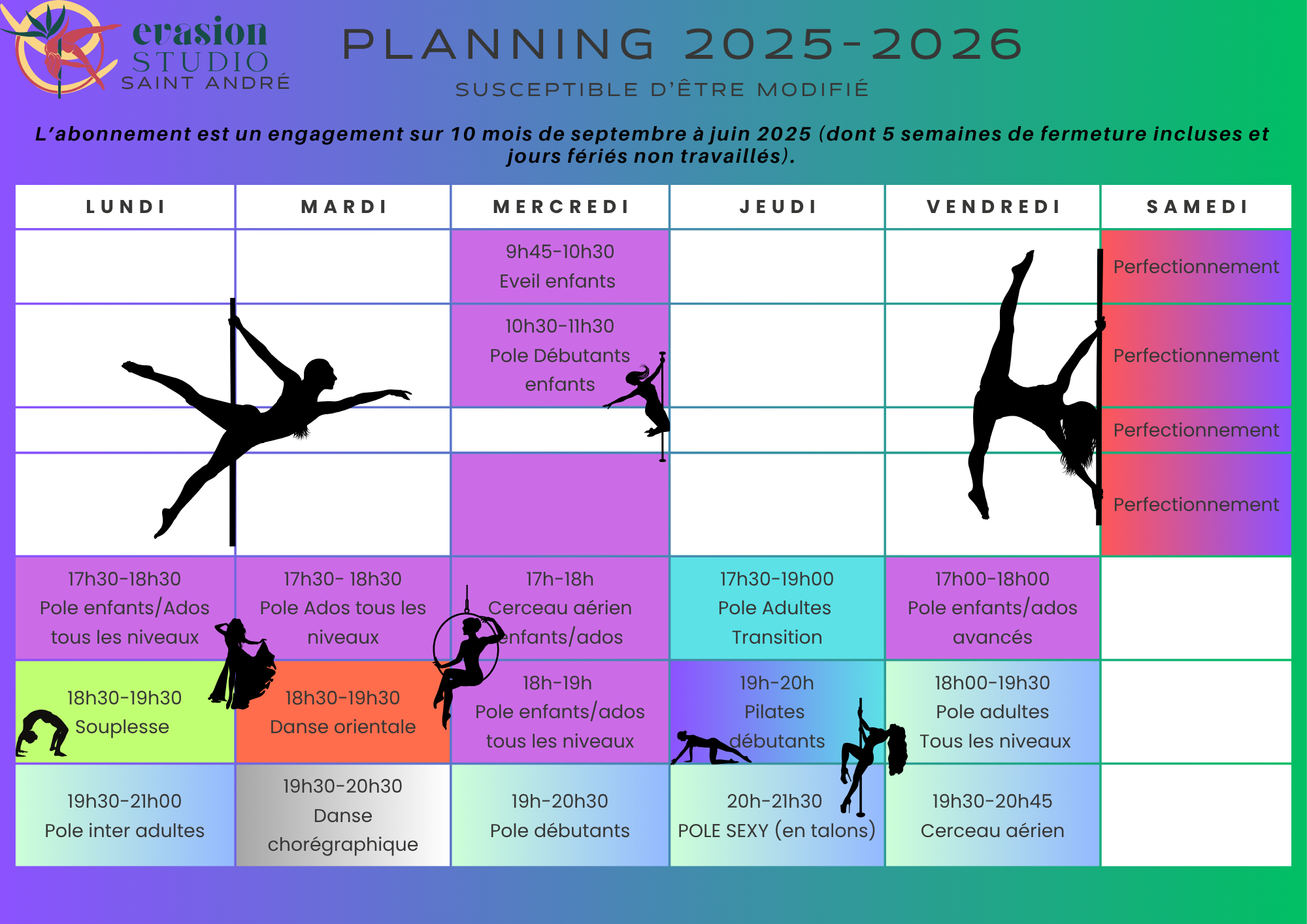 evasion STUDIO SAINT ANDRÉ

PLANNING 2025-2026

SUSCEPTIBLE D'ÊTRE MODIFIÉ

L'abonnement est un engagement sur 10 mois de septembre à juin 2025 (dont 5 semaines de fermeture incluses et jours fériés non travaillés).

| LUNDI | MARDI | MERCREDI | JEUDI | VENDREDI | SAMEDI |
|---|---|---|---|---|---|
| | | 9h45-10h30 Eveil enfants | | | Perfectionnement |
| | | 10h30-11h30 Pole Débutants enfants | | | Perfectionnement |
| | | | | | Perfectionnement |
| | | | | | Perfectionnement |
| 17h30-18h30 Pole enfants/Ados tous les niveaux | 17h30- 18h30 Pole Ados tous les niveaux | 17h-18h Cerceau aérien enfants/ados | 17h30-19h00 Pole Adultes Transition | 17h00-18h00 Pole enfants/ados avancés | |
| 18h30-19h30 Souplesse | 18h30-19h30 Danse orientale | 18h-19h Pole enfants/ados tous les niveaux | 19h-20h Pilates débutants | 18h00-19h30 Pole adultes Tous les niveaux | |
| 19h30-21h00 Pole inter adultes | 19h30-20h30 Danse chorégraphique | 19h-20h30 Pole débutants | 20h-21h30 POLE SEXY (en talons) | 19h30-20h45 Cerceau aérien | |